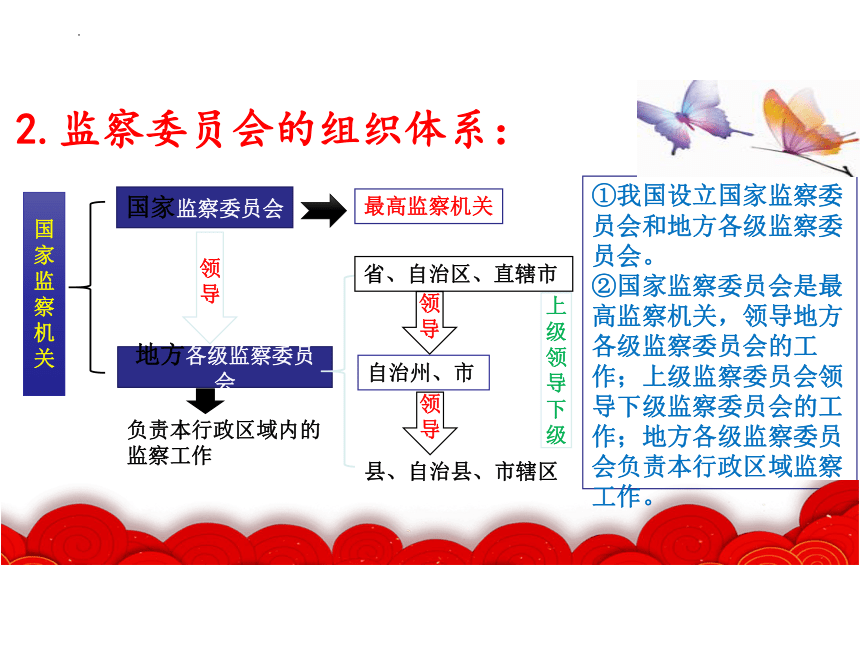 2. 监察委员会的组织体系：

国家监察机关

国家监察委员会

最高监察机关

领导

地方各级监察委员会

负责本行政区域内的监察工作

省、自治区、直辖市

领导

自治州、市

领导

县、自治县、市辖区

上级领导下级

①我国设立国家监察委员会和地方各级监察委员会。
②国家监察委员会是最高监察机关，领导地方各级监察委员会的工作；上级监察委员会领导下级监察委员会的工作；地方各级监察委员会负责本行政区域监察工作。